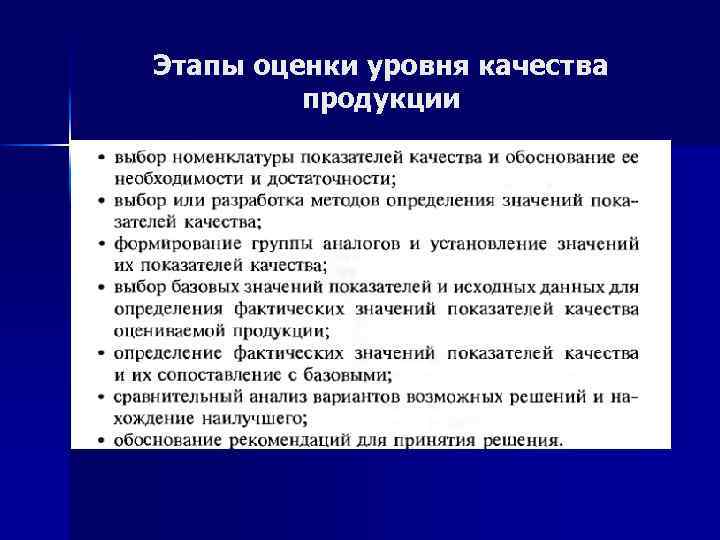 Этапы оценки уровня качества продукции

• выбор номенклатуры показателей качества и обоснование ее необходимости и достаточности;
• выбор или разработка методов определения значений показателей качества;
• формирование группы аналогов и установление значений их показателей качества;
• выбор базовых значений показателей и исходных данных для определения фактических значений показателей качества оцениваемой продукции;
• определение фактических значений показателей качества и их сопоставление с базовыми;
• сравнительный анализ вариантов возможных решений и нахождение наилучшего;
• обоснование рекомендаций для принятия решения.